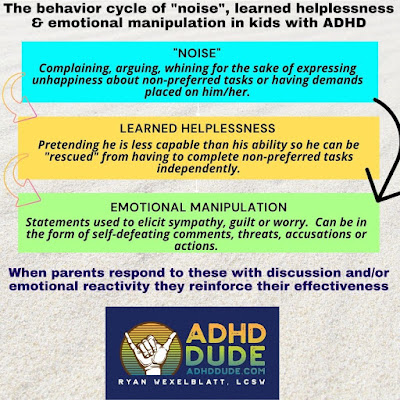 The behavior cycle of "noise", learned helplessness & emotional manipulation in kids with ADHD

"NOISE"
Complaining, arguing, whining for the sake of expressing unhappiness about non-preferred tasks or having demands placed on him/her.

LEARNED HELPLESSNESS
Pretending he is less capable than his ability so he can be "rescued" from having to complete non-preferred tasks independently.

EMOTIONAL MANIPULATION
Statements used to elicit sympathy, guilt or worry. Can be in the form of self-defeating comments, threats, accusations or actions.

When parents respond to these with discussion and/or emotional reactivity they reinforce their effectiveness

ADHD DUDE
ADHDDUDE.COM
RYAN WEXELBLATT, LCSW